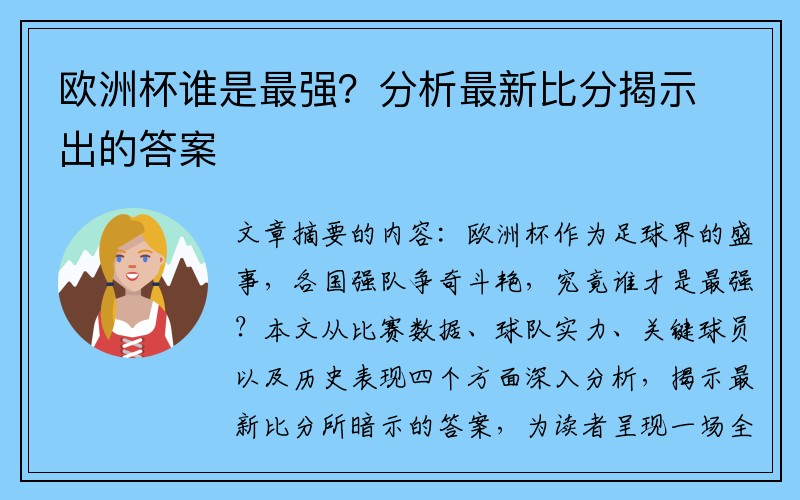 欧洲杯谁是最强？分析最新比分揭示出的答案

文章摘要的内容：欧洲杯作为足球界的盛事，各国强队争奇斗艳，究竟谁才是最强？本文从比赛数据、球队实力、关键球员以及历史表现四个方面深入分析，揭示最新比分所暗示的答案，为读者呈现一场全